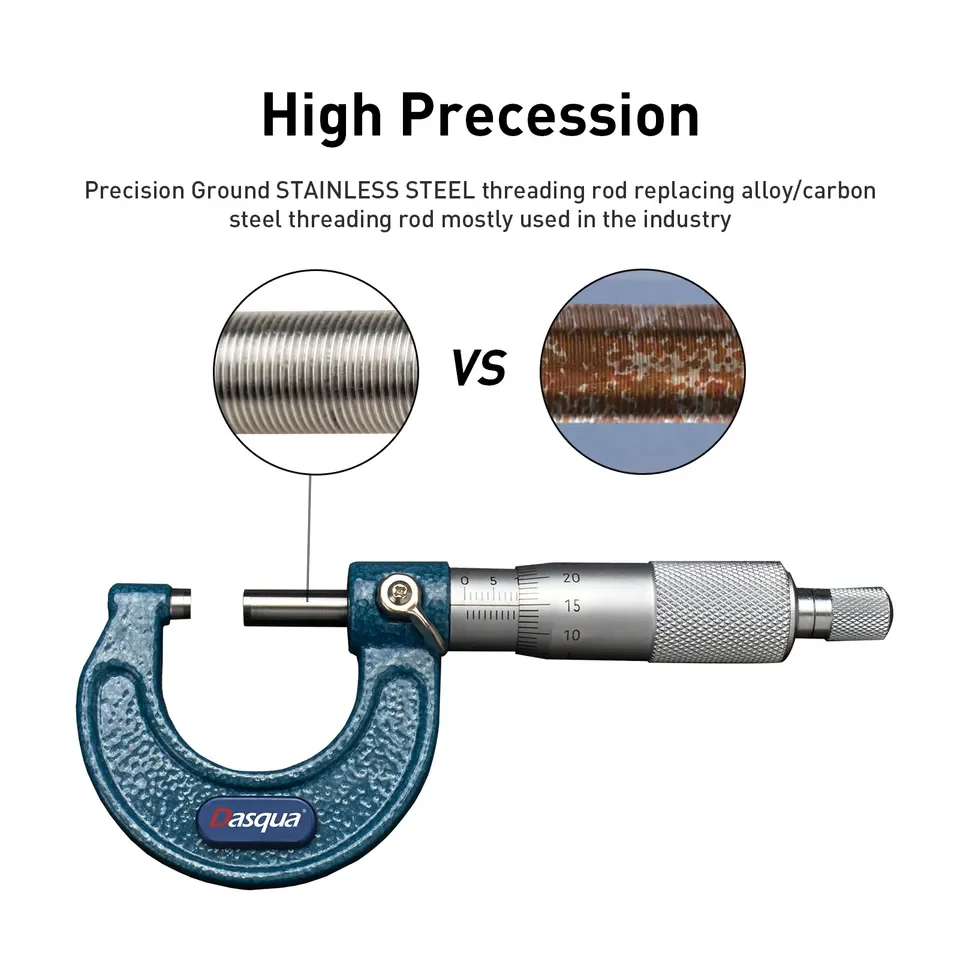 High Precession

Precision Ground STAINLESS STEEL threading rod replacing alloy/carbon steel threading rod mostly used in the industry

VS

0 5

20
15
10

Dasqua